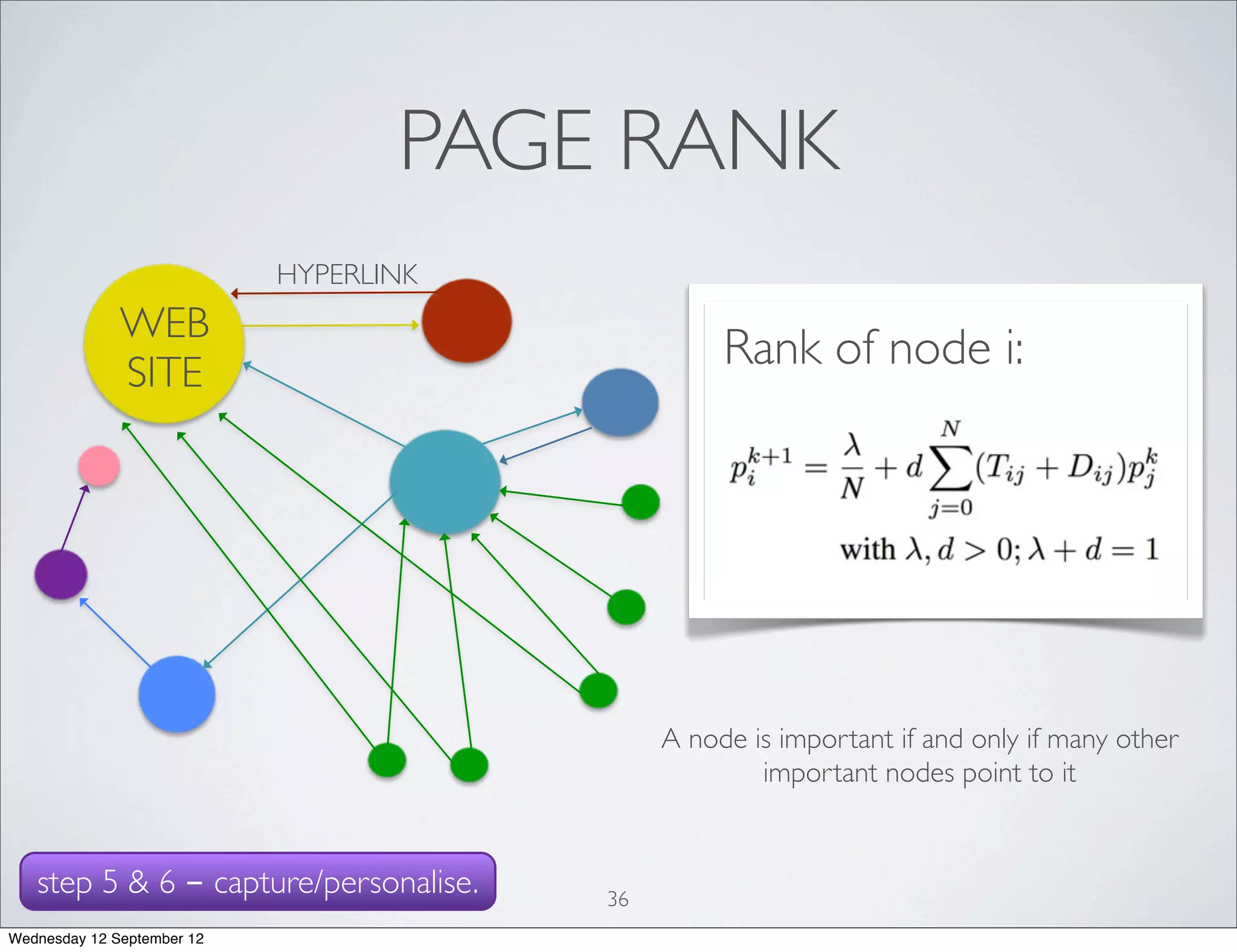 PAGE RANK

HYPERLINK

WEB SITE

Rank of node i:

$p_i^{k+1} = \frac{\lambda}{N} + d\sum_{j=0}^{N}(T_{ij} + D_{ij})p_j^k$

with $\lambda, d > 0; \lambda + d = 1$

A node is important if and only if many other important nodes point to it

step 5 & 6 – capture/personalise.

36

Wednesday 12 September 12